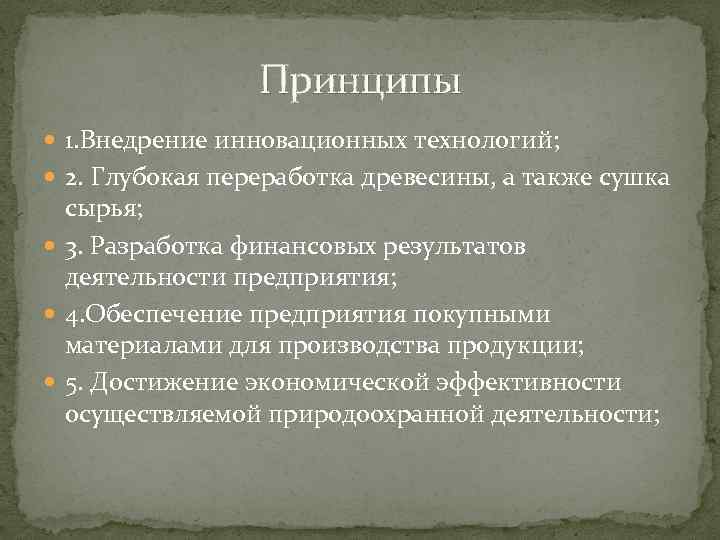 Принципы

1.Внедрение инновационных технологий;

2. Глубокая переработка древесины, а также сушка сырья;

3. Разработка финансовых результатов деятельности предприятия;

4.Обеспечение предприятия покупными материалами для производства продукции;

5. Достижение экономической эффективности осуществляемой природоохранной деятельности;